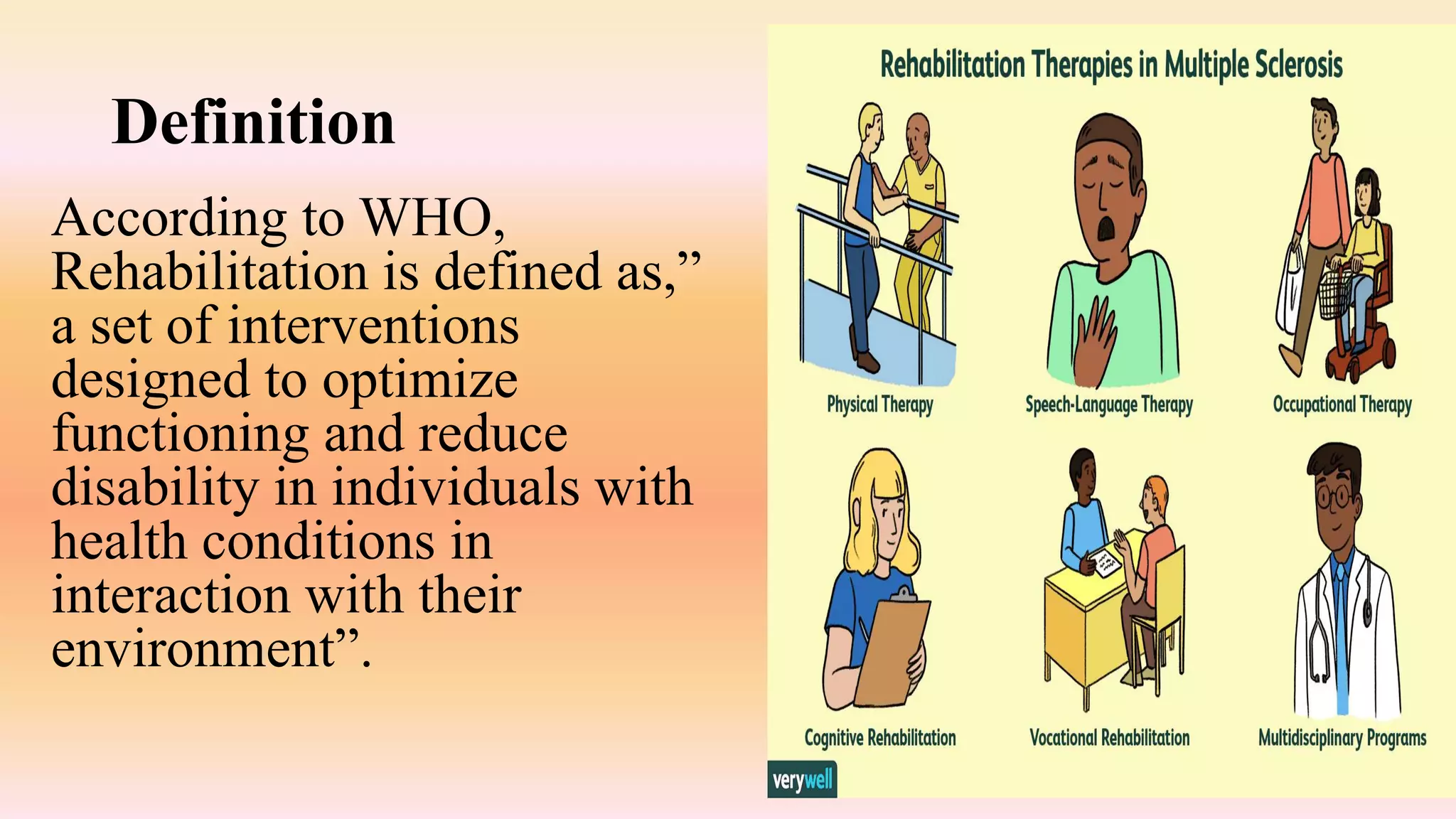 Definition

According to WHO, Rehabilitation is defined as,” a set of interventions designed to optimize functioning and reduce disability in individuals with health conditions in interaction with their environment”.

Rehabilitation Therapies in Multiple Sclerosis

Physical Therapy

Speech-Language Therapy

Occupational Therapy

Cognitive Rehabilitation

Vocational Rehabilitation

Multidisciplinary Programs

verywell